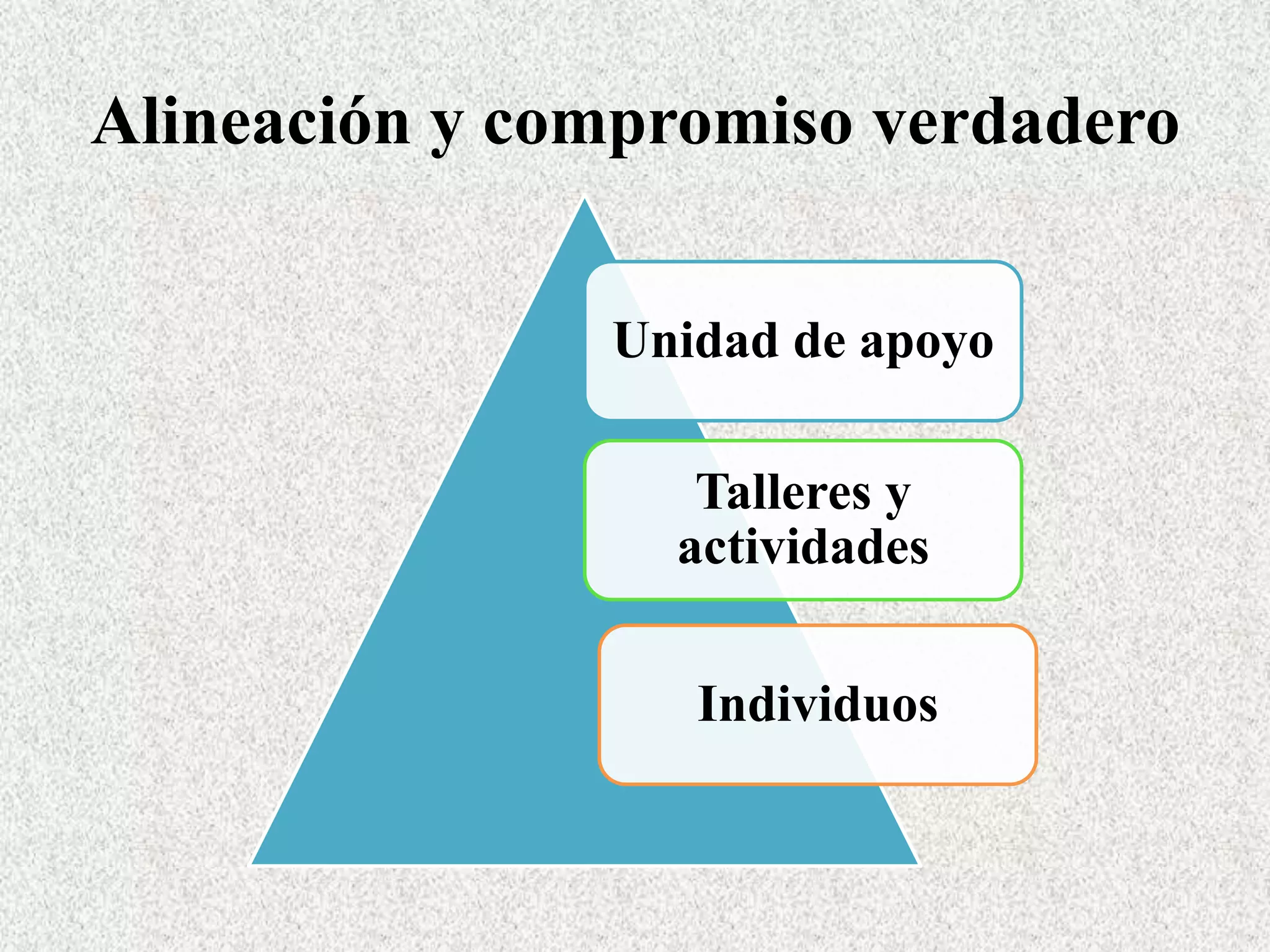 Alineación y compromiso verdadero

Unidad de apoyo

Talleres y actividades

Individuos